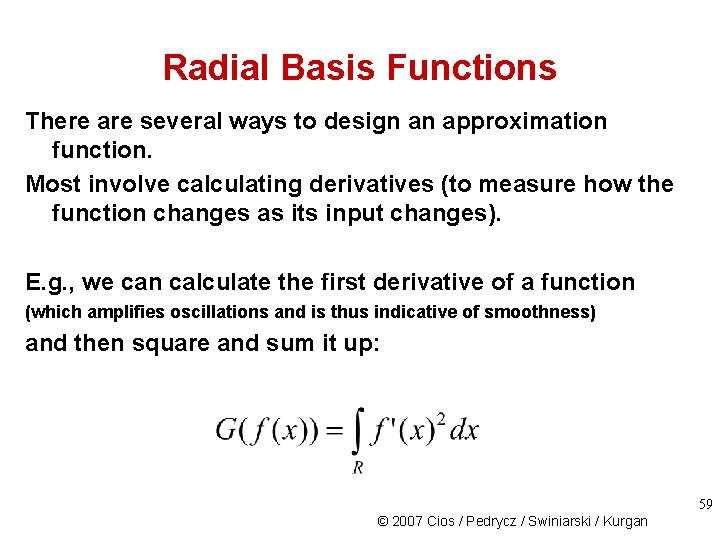 Radial Basis Functions

There are several ways to design an approximation function.

Most involve calculating derivatives (to measure how the function changes as its input changes).

E.g., we can calculate the first derivative of a function
(which amplifies oscillations and is thus indicative of smoothness)
and then square and sum it up:

$G(f(x)) = \int_R f'(x)^2 dx$

59

© 2007 Cios / Pedrycz / Swiniarski / Kurgan